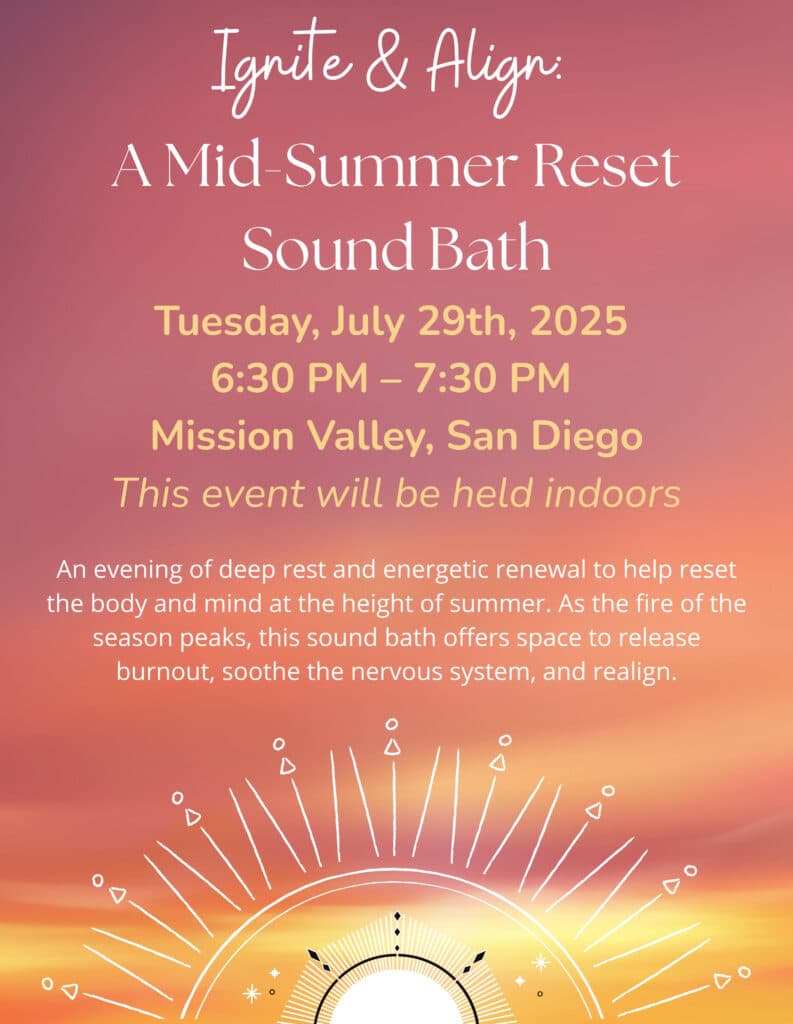 Ignite & Align:
A Mid-Summer Reset Sound Bath

Tuesday, July 29th, 2025
6:30 PM – 7:30 PM
Mission Valley, San Diego
This event will be held indoors

An evening of deep rest and energetic renewal to help reset the body and mind at the height of summer. As the fire of the season peaks, this sound bath offers space to release burnout, soothe the nervous system, and realign.